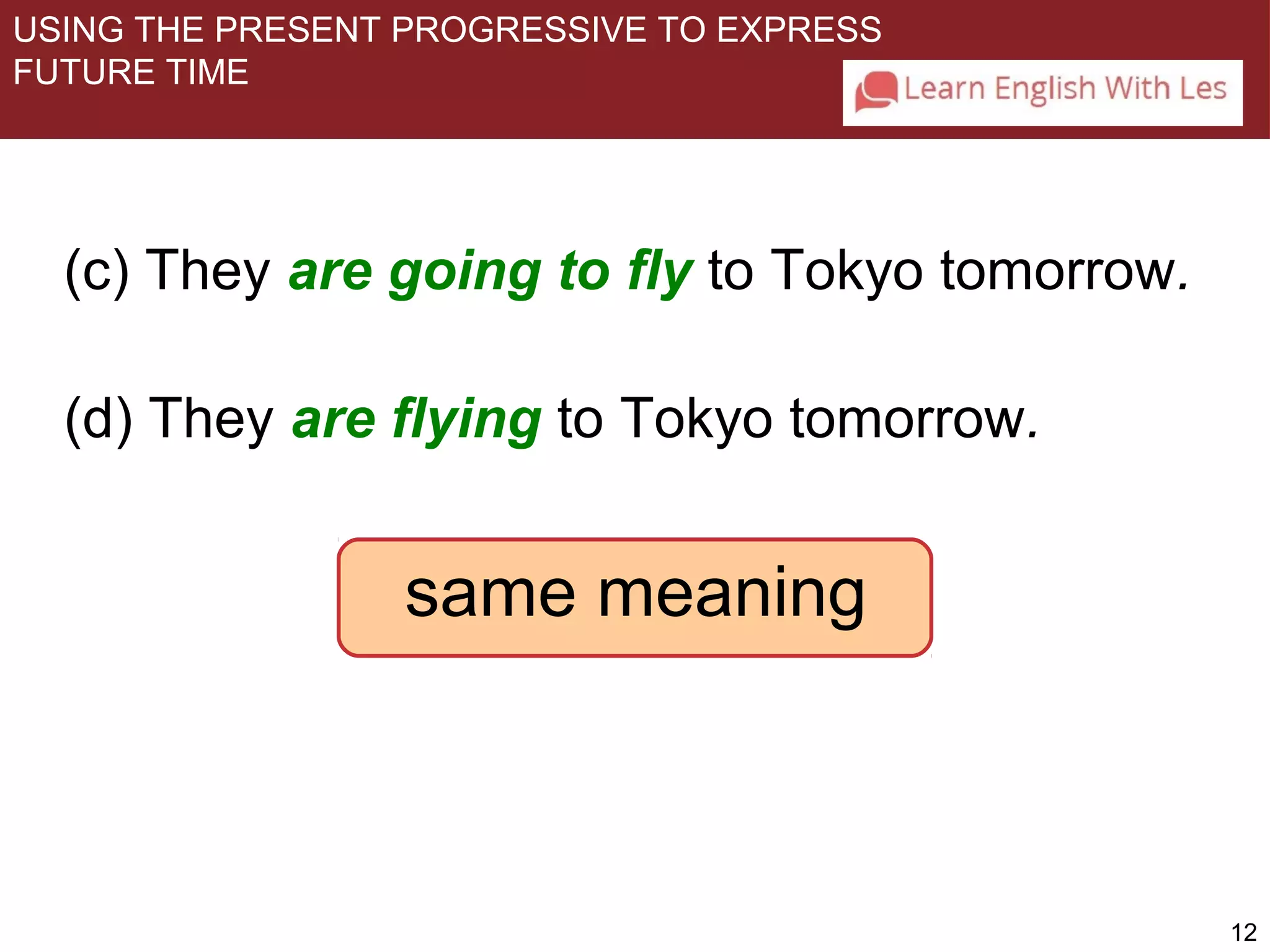 USING THE PRESENT PROGRESSIVE TO EXPRESS FUTURE TIME

Learn English With Les

(c) They are going to fly to Tokyo tomorrow.

(d) They are flying to Tokyo tomorrow.

same meaning

12